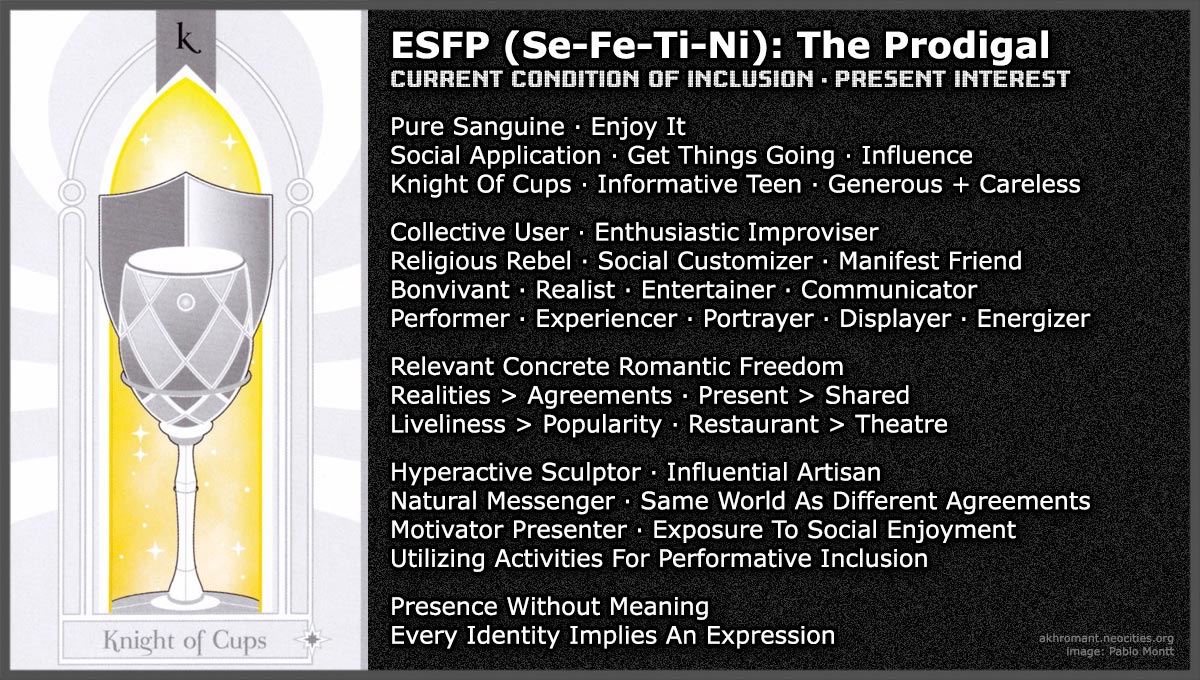 k

Knight of Cups

ESFP (Se-Fe-Ti-Ni): The Prodigal
CURRENT CONDITION OF INCLUSION · PRESENT INTEREST

Pure Sanguine · Enjoy It
Social Application · Get Things Going · Influence
Knight Of Cups · Informative Teen · Generous + Careless

Collective User · Enthusiastic Improviser
Religious Rebel · Social Customizer · Manifest Friend
Bonvivant · Realist · Entertainer · Communicator
Performer · Experiencer · Portrayer · Displayer · Energizer

Relevant Concrete Romantic Freedom
Realities > Agreements · Present > Shared
Liveliness > Popularity · Restaurant > Theatre

Hyperactive Sculptor · Influential Artisan
Natural Messenger · Same World As Different Agreements
Motivator Presenter · Exposure To Social Enjoyment
Utilizing Activities For Performative Inclusion

Presence Without Meaning
Every Identity Implies An Expression

akhromant.neocities.org
Image: Pablo Montt